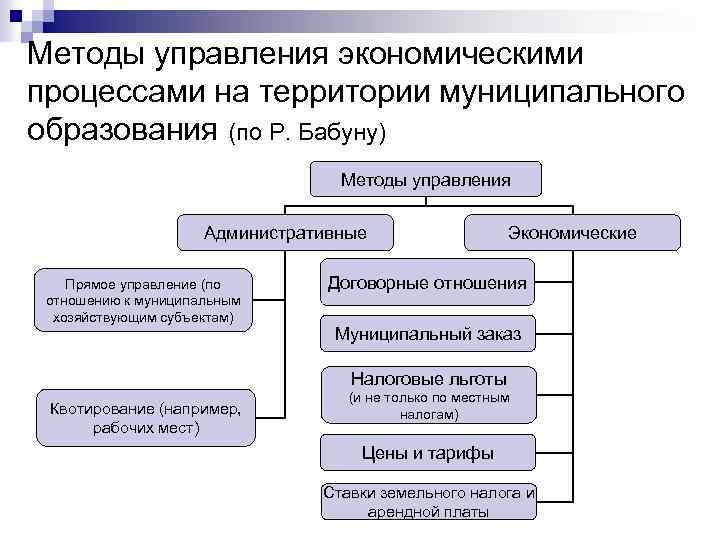 Методы управления экономическими процессами на территории муниципального образования (по Р. Бабуну)

Методы управления

Административные

Экономические

Прямое управление (по отношению к муниципальным хозяйствующим субъектам)

Квотирование (например, рабочих мест)

Договорные отношения

Муниципальный заказ

Налоговые льготы (и не только по местным налогам)

Цены и тарифы

Ставки земельного налога и арендной платы